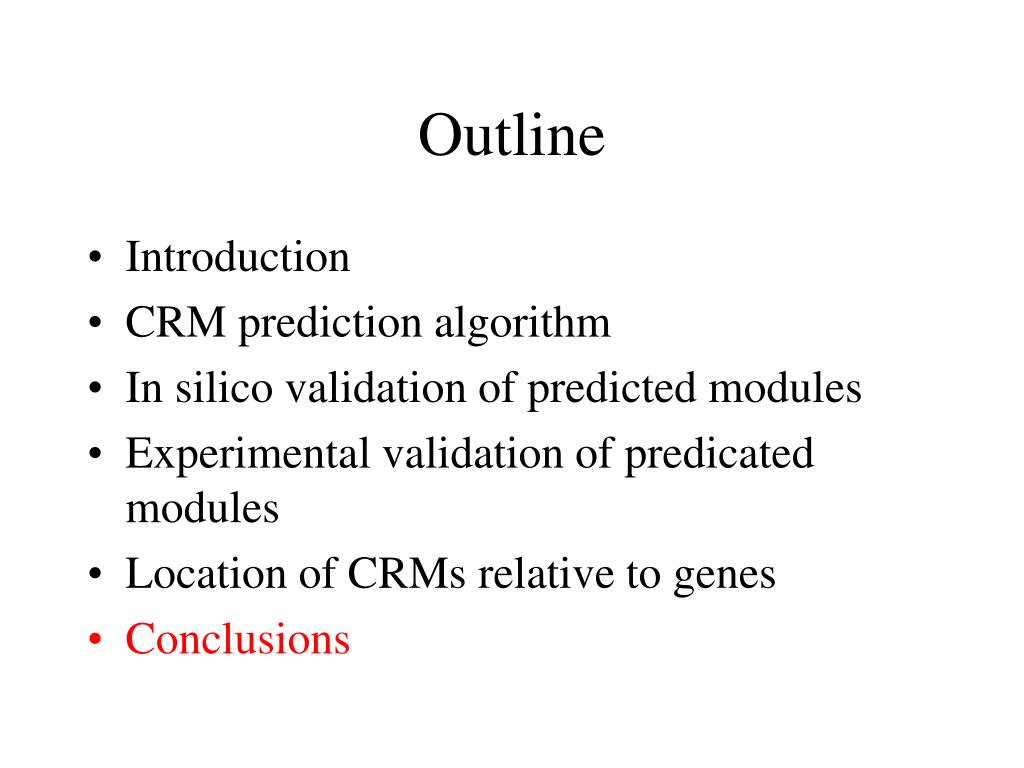 Outline

• Introduction
• CRM prediction algorithm
• In silico validation of predicted modules
• Experimental validation of predicated modules
• Location of CRMs relative to genes
• Conclusions